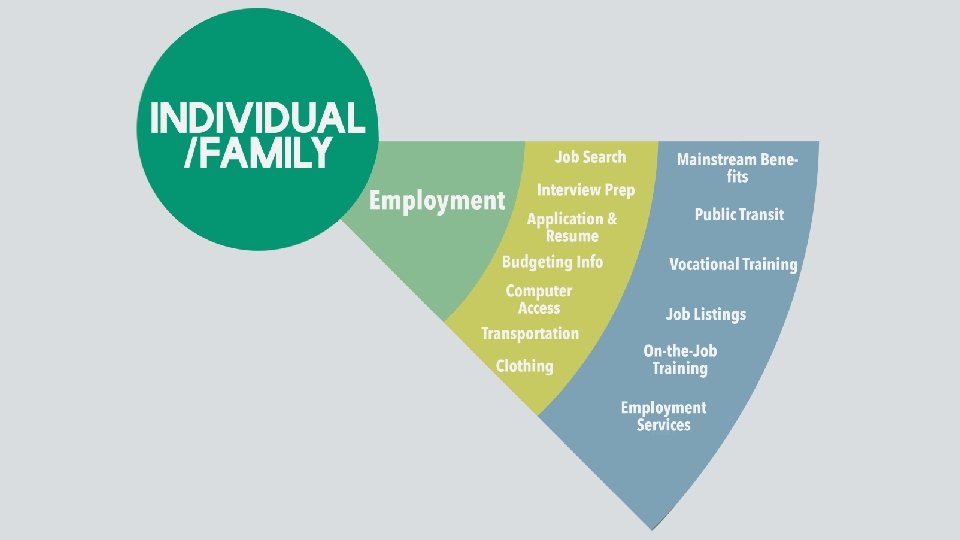 INDIVIDUAL /FAMILY

Employment

Job Search

Interview Prep

Application & Resume

Budgeting Info

Computer Access

Transportation

Clothing

Mainstream Benefits

Public Transit

Vocational Training

Job Listings

On-the-Job Training

Employment Services